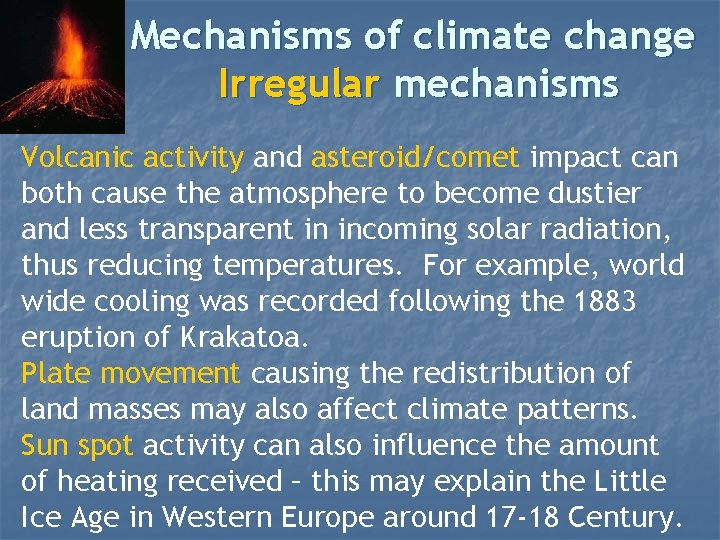 Mechanisms of climate change
Irregular mechanisms

Volcanic activity and asteroid/comet impact can both cause the atmosphere to become dustier and less transparent in incoming solar radiation, thus reducing temperatures. For example, world wide cooling was recorded following the 1883 eruption of Krakatoa.

Plate movement causing the redistribution of land masses may also affect climate patterns.

Sun spot activity can also influence the amount of heating received – this may explain the Little Ice Age in Western Europe around 17-18 Century.